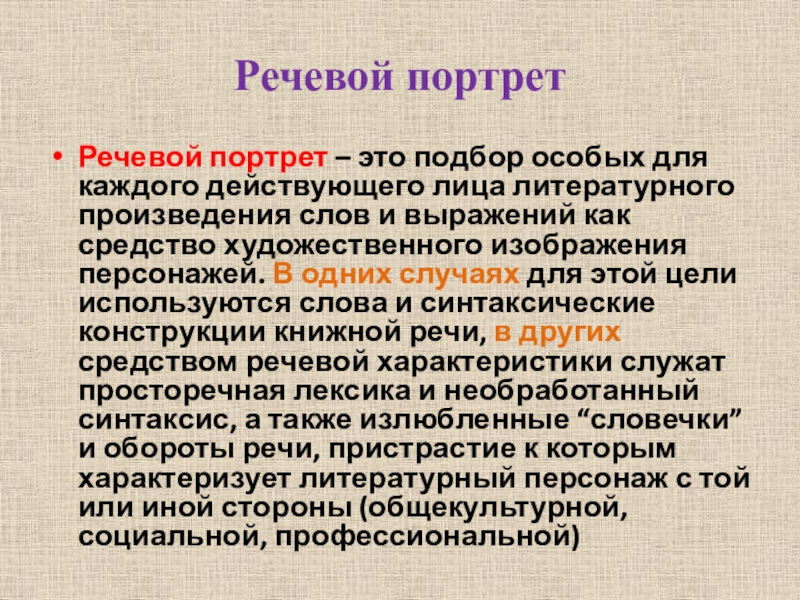 Речевой портрет

• Речевой портрет – это подбор особых для каждого действующего лица литературного произведения слов и выражений как средство художественного изображения персонажей. В одних случаях для этой цели используются слова и синтаксические конструкции книжной речи, в других средством речевой характеристики служат просторечная лексика и необработанный синтаксис, а также излюбленные “словечки” и обороты речи, пристрастие к которым характеризует литературный персонаж с той или иной стороны (общекультурной, социальной, профессиональной)